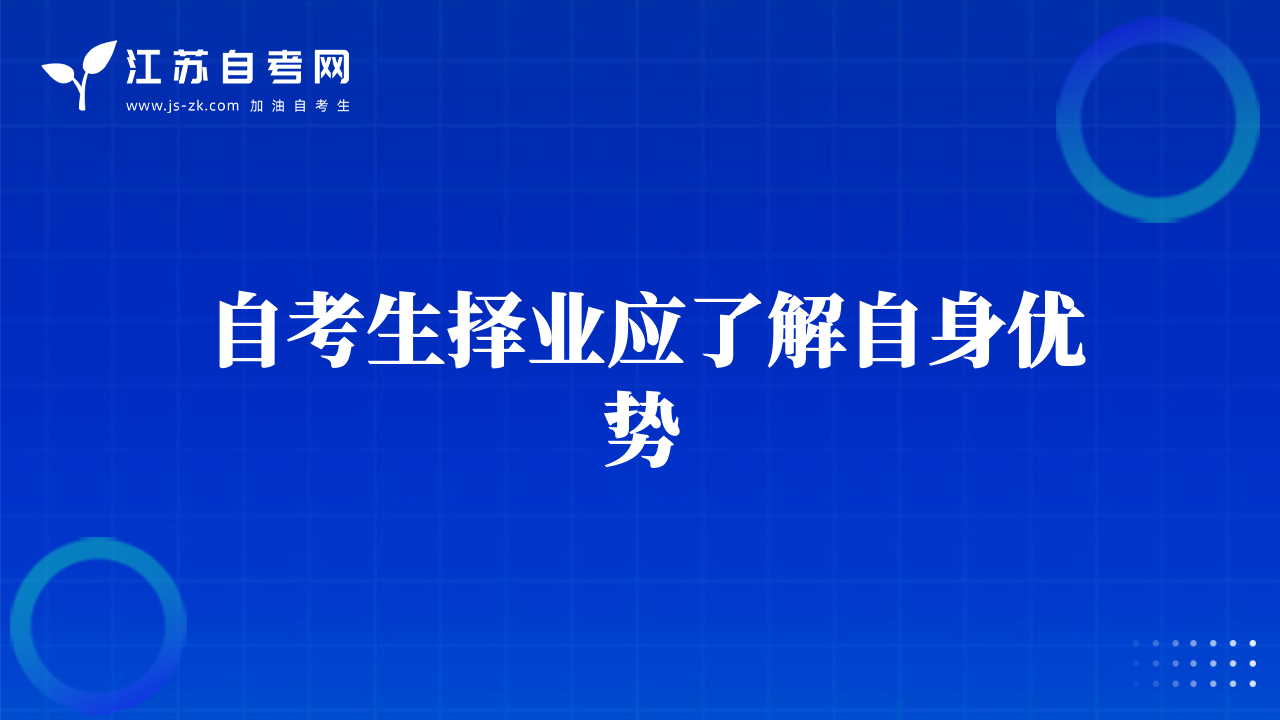 江苏自考网
www.js-zk.com 加油自考生

自考生择业应了解自身优势